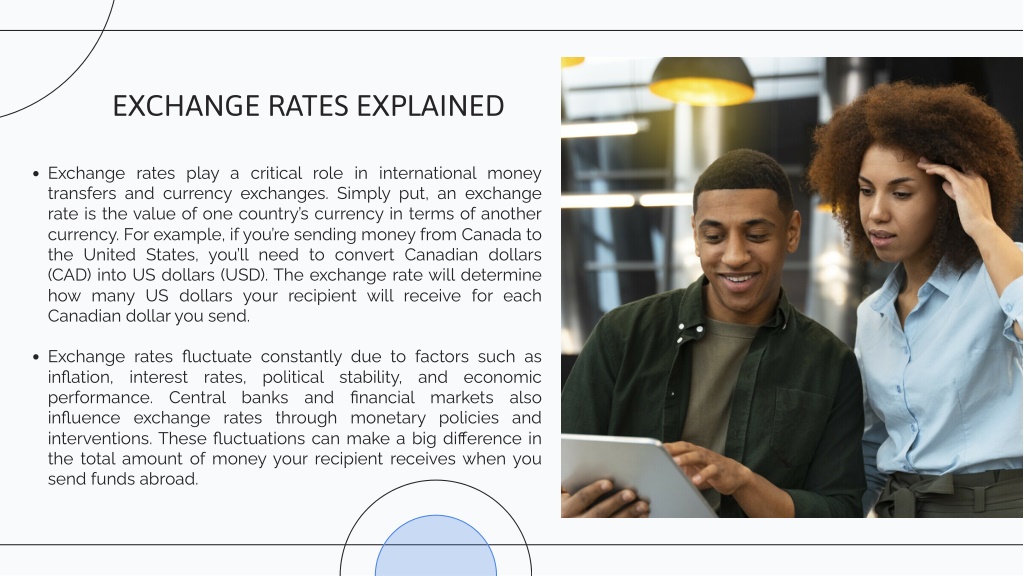 EXCHANGE RATES EXPLAINED

• Exchange rates play a critical role in international money transfers and currency exchanges. Simply put, an exchange rate is the value of one country's currency in terms of another currency. For example, if you're sending money from Canada to the United States, you'll need to convert Canadian dollars (CAD) into US dollars (USD). The exchange rate will determine how many US dollars your recipient will receive for each Canadian dollar you send.

• Exchange rates fluctuate constantly due to factors such as inflation, interest rates, political stability, and economic performance. Central banks and financial markets also influence exchange rates through monetary policies and interventions. These fluctuations can make a big difference in the total amount of money your recipient receives when you send funds abroad.